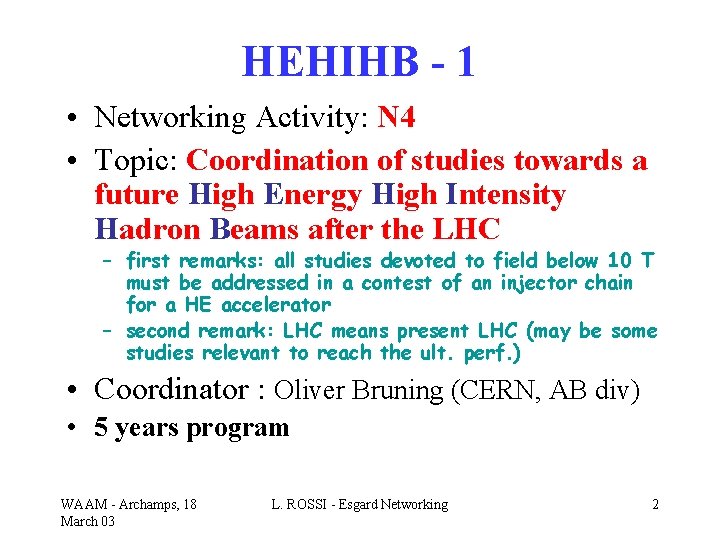 HEHIHB - 1

• Networking Activity: N4

• Topic: Coordination of studies towards a future High Energy High Intensity Hadron Beams after the LHC

– first remarks: all studies devoted to field below 10 T must be addressed in a contest of an injector chain for a HE accelerator

– second remark: LHC means present LHC (may be some studies relevant to reach the ult. perf.)

• Coordinator : Oliver Bruning (CERN, AB div)

• 5 years program

WAAM - Archamps, 18 March 03

L. ROSSI - Esgard Networking

2